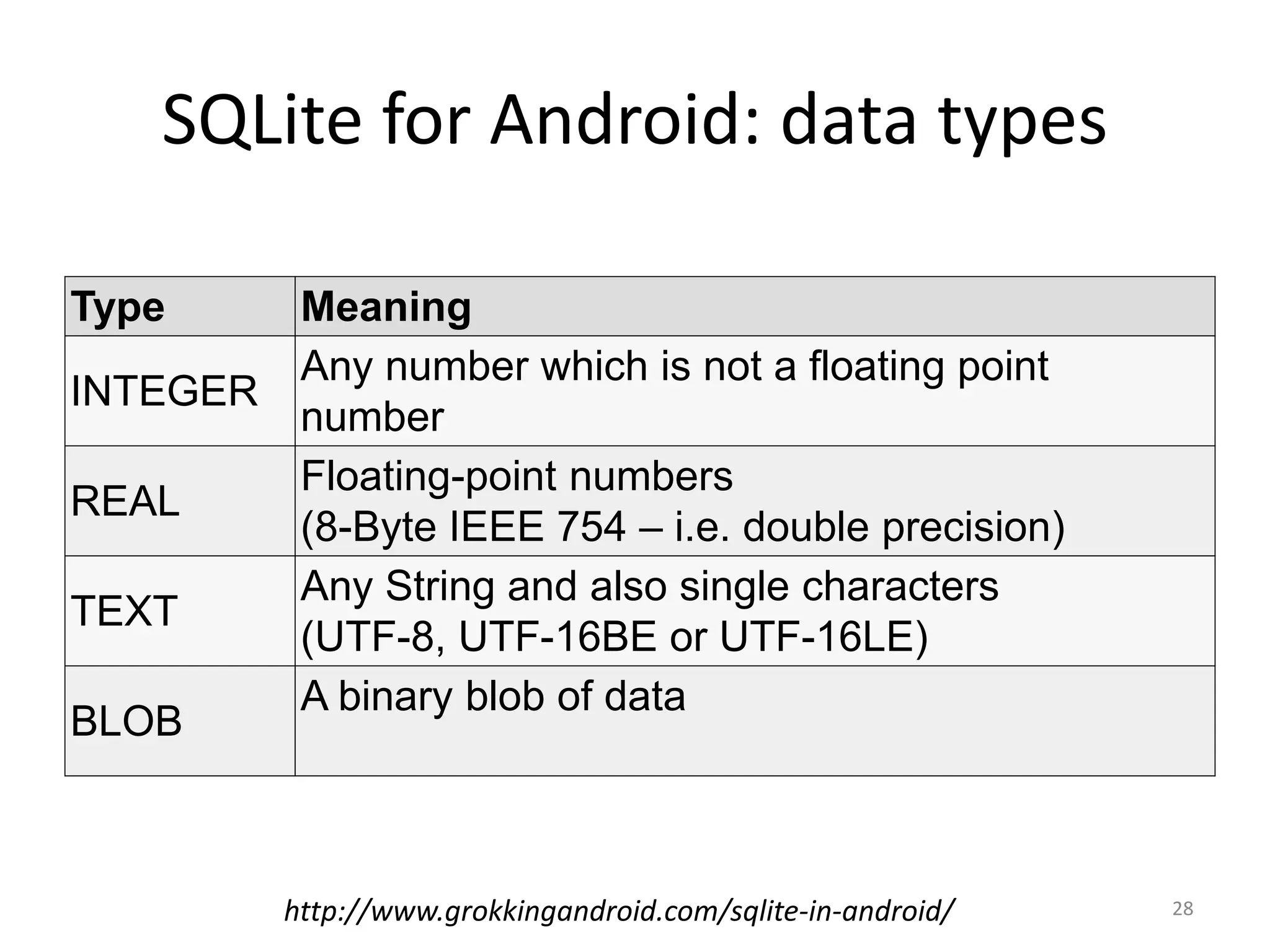 SQLite for Android: data types

| Type | Meaning |
|---|---|
| INTEGER | Any number which is not a floating point number |
| REAL | Floating-point numbers (8-Byte IEEE 754 – i.e. double precision) |
| TEXT | Any String and also single characters (UTF-8, UTF-16BE or UTF-16LE) |
| BLOB | A binary blob of data |

http://www.grokkingandroid.com/sqlite-in-android/

28